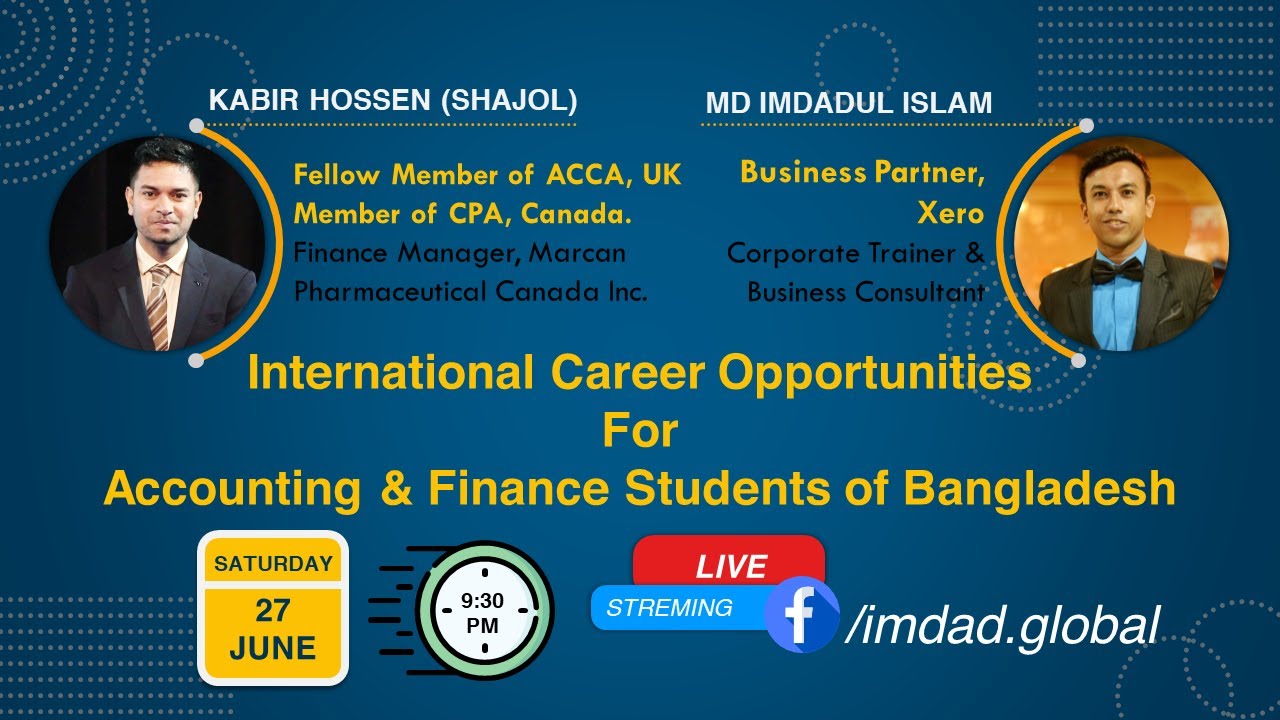 KABIR HOSSEN (SHAJOL)

Fellow Member of ACCA, UK
Member of CPA, Canada.
Finance Manager, Marcan Pharmaceutical Canada Inc.

MD IMDADUL ISLAM

Business Partner, Xero
Corporate Trainer & Business Consultant

International Career Opportunities For Accounting & Finance Students of Bangladesh

SATURDAY
27 JUNE

9:30 PM

LIVE
STREMING

/imdad.global